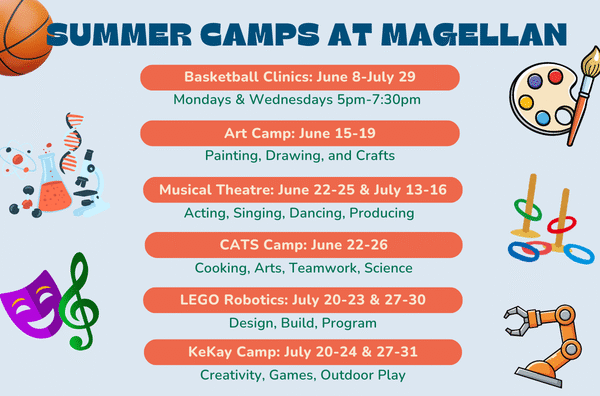 SUMMER CAMPS AT MAGELLAN

Basketball Clinics: June 8-July 29

Mondays & Wednesdays 5pm-7:30pm

Art Camp: June 15-19

Painting, Drawing, and Crafts

Musical Theatre: June 22-25 & July 13-16

Acting, Singing, Dancing, Producing

CATS Camp: June 22-26

Cooking, Arts, Teamwork, Science

LEGO Robotics: July 20-23 & 27-30

Design, Build, Program

KeKay Camp: July 20-24 & 27-31

Creativity, Games, Outdoor Play